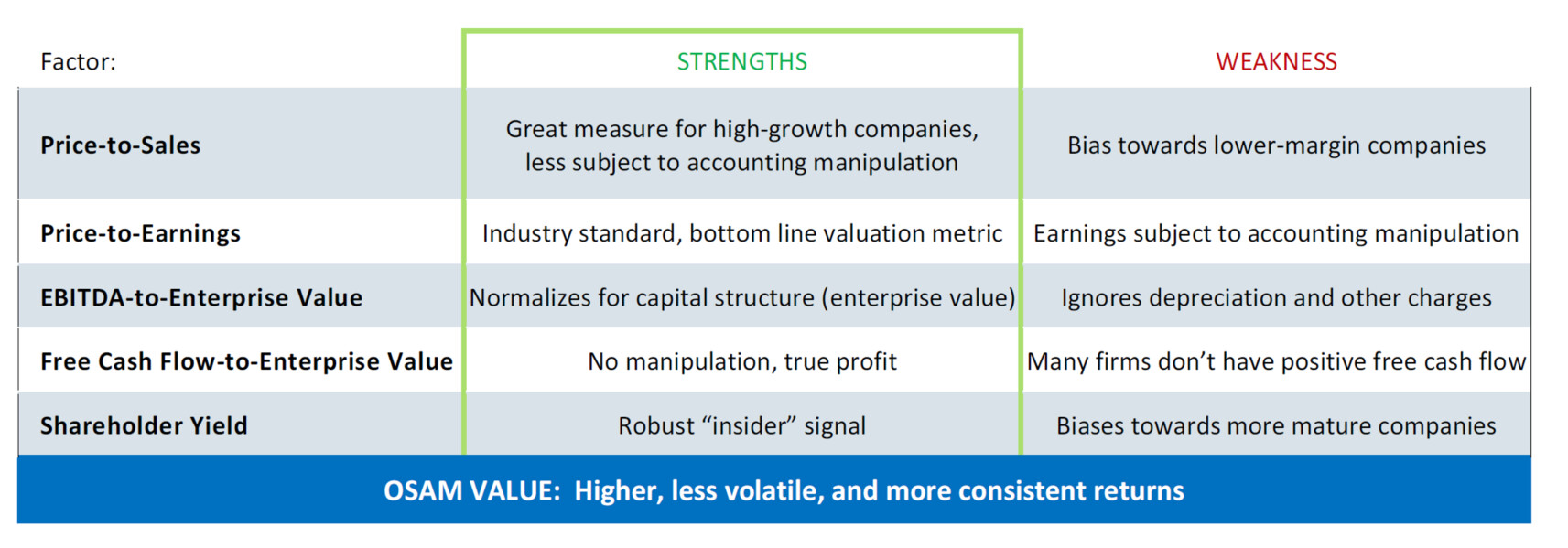 | Factor: | STRENGTHS | WEAKNESS |
|---|---|---|
| **Price-to-Sales** | Great measure for high-growth companies, less subject to accounting manipulation | Bias towards lower-margin companies |
| **Price-to-Earnings** | Industry standard, bottom line valuation metric | Earnings subject to accounting manipulation |
| **EBITDA-to-Enterprise Value** | Normalizes for capital structure (enterprise value) | Ignores depreciation and other charges |
| **Free Cash Flow-to-Enterprise Value** | No manipulation, true profit | Many firms don't have positive free cash flow |
| **Shareholder Yield** | Robust "insider" signal | Biases towards more mature companies |

**OSAM VALUE: Higher, less volatile, and more consistent returns**